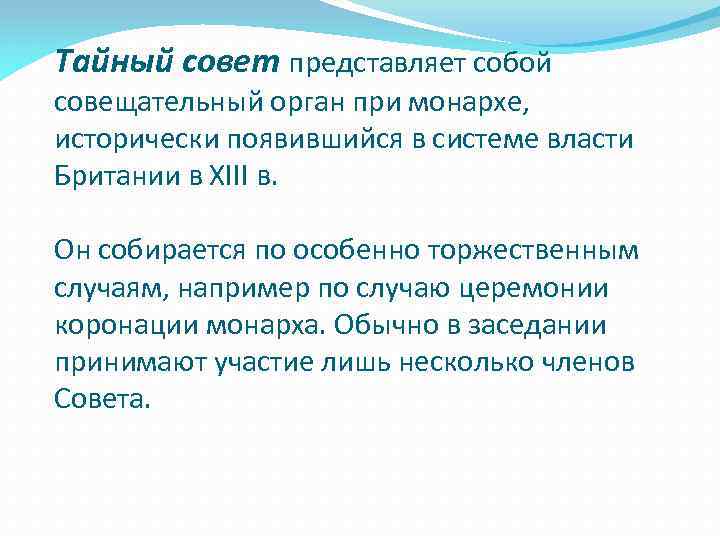 Тайный совет представляет собой совещательный орган при монархе, исторически появившийся в системе власти Британии в XIII в.

Он собирается по особенно торжественным случаям, например по случаю церемонии коронации монарха. Обычно в заседании принимают участие лишь несколько членов Совета.